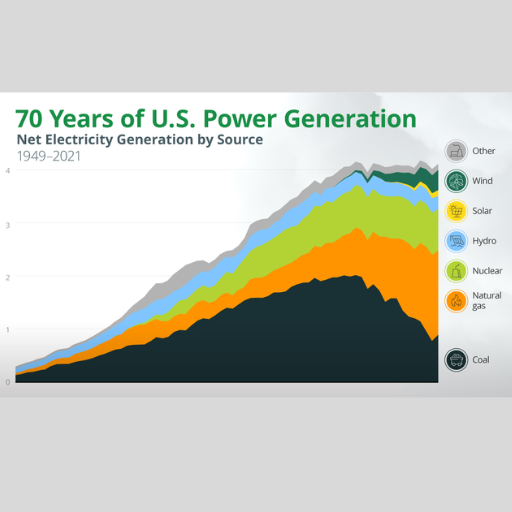 70 Years of U.S. Power Generation
Net Electricity Generation by Source
1949–2021

4
3
2
1
0

Other
Wind
Solar
Hydro
Nuclear
Natural gas
Coal